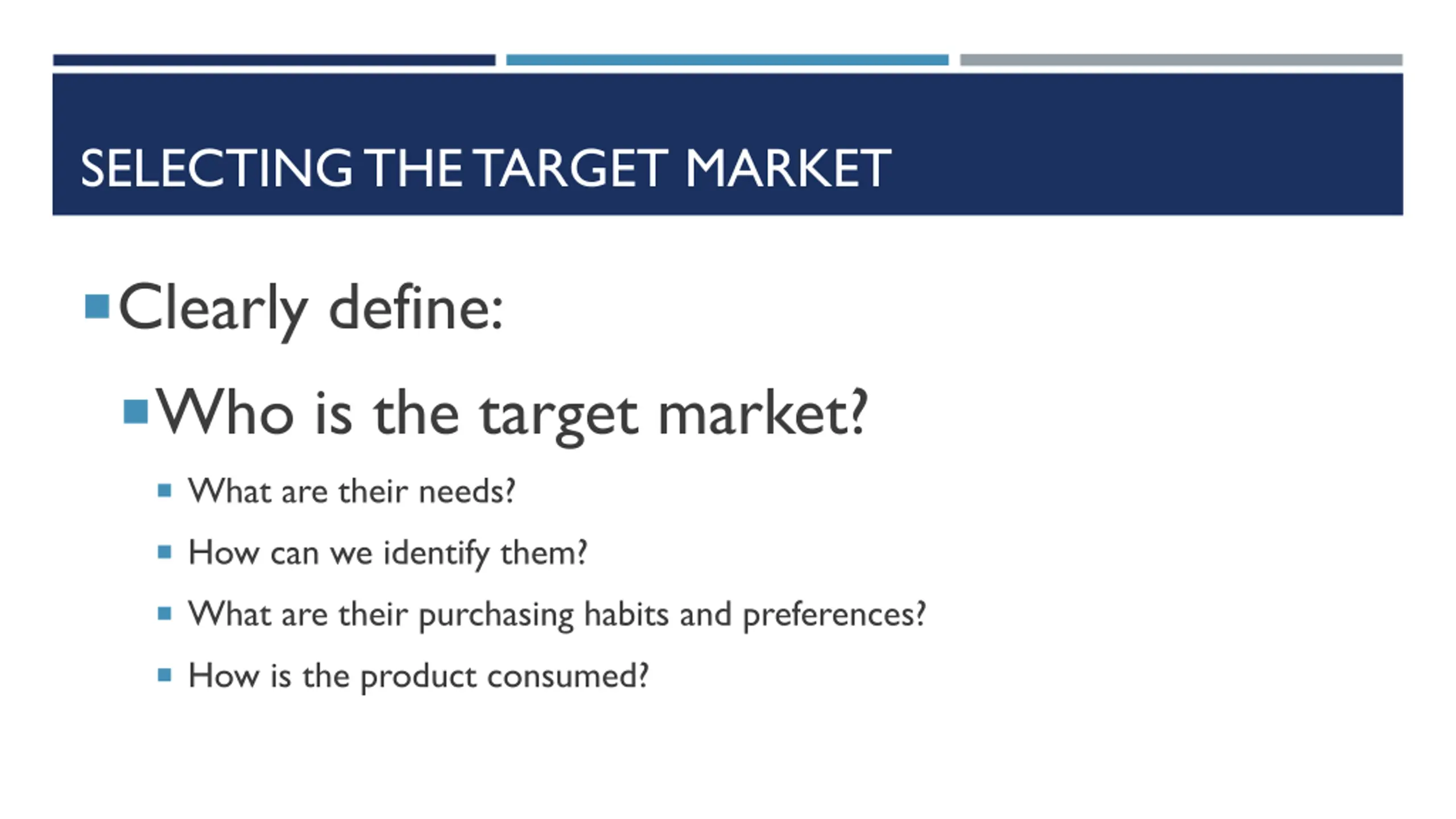 SELECTING THE TARGET MARKET

Clearly define:

Who is the target market?

What are their needs?

How can we identify them?

What are their purchasing habits and preferences?

How is the product consumed?